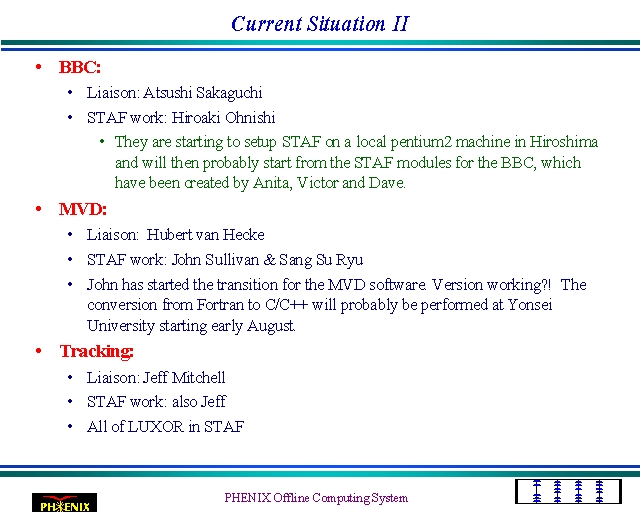 Current Situation II

• BBC:
  • Liaison: Atsushi Sakaguchi
  • STAF work: Hiroaki Ohnishi
    • They are starting to setup STAF on a local pentium2 machine in Hiroshima and will then probably start from the STAF modules for the BBC, which have been created by Anita, Victor and Dave.
• MVD:
  • Liaison: Hubert van Hecke
  • STAF work: John Sullivan & Sang Su Ryu
  • John has started the transition for the MVD software. Version working?! The conversion from Fortran to C/C++ will probably be performed at Yonsei University starting early August.
• Tracking:
  • Liaison: Jeff Mitchell
  • STAF work: also Jeff
  • All of LUXOR in STAF

PHENIX

PHENIX Offline Computing System